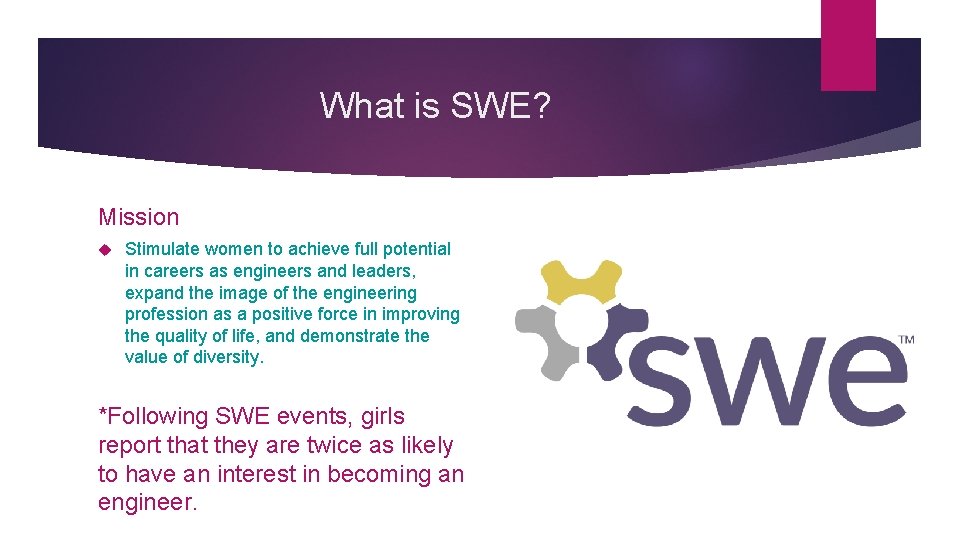 What is SWE?

Mission

Stimulate women to achieve full potential in careers as engineers and leaders, expand the image of the engineering profession as a positive force in improving the quality of life, and demonstrate the value of diversity.

*Following SWE events, girls report that they are twice as likely to have an interest in becoming an engineer.

swe™